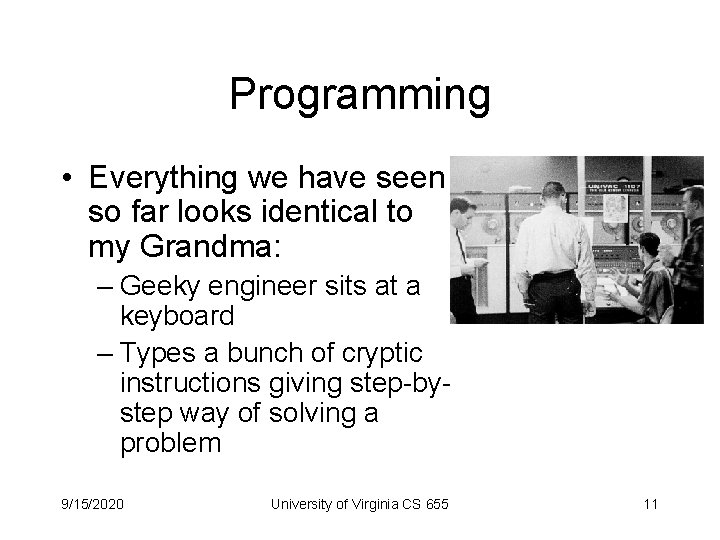 Programming

• Everything we have seen so far looks identical to my Grandma:
– Geeky engineer sits at a keyboard
– Types a bunch of cryptic instructions giving step-by-step way of solving a problem

UNIVAC 1107

9/15/2020

University of Virginia CS 655

11